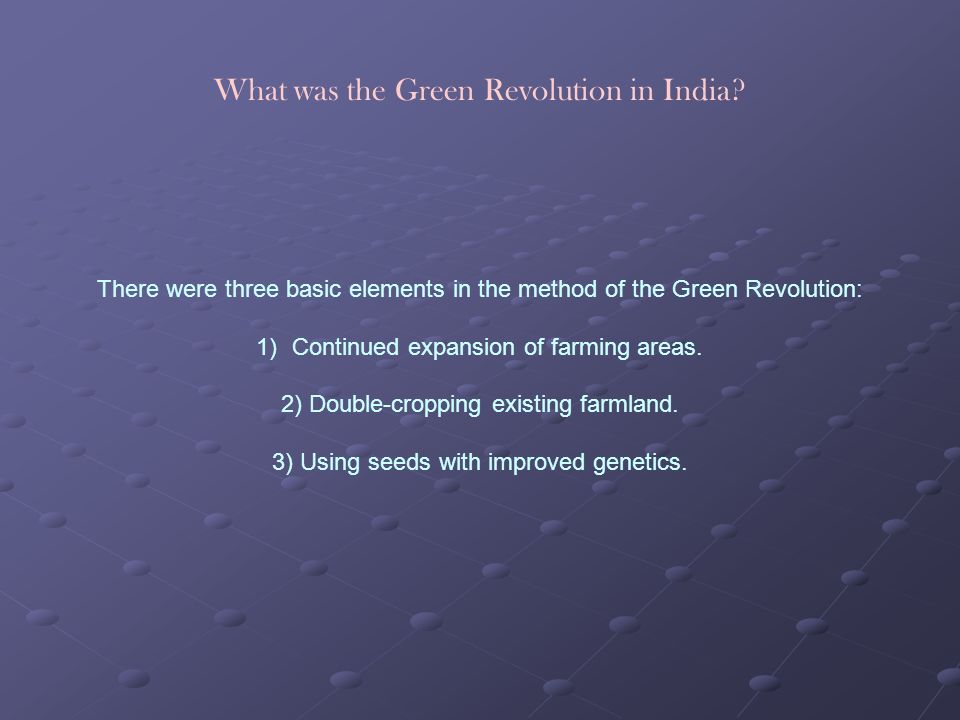 What was the Green Revolution in India?

There were three basic elements in the method of the Green Revolution:

1) Continued expansion of farming areas.

2) Double-cropping existing farmland.

3) Using seeds with improved genetics.